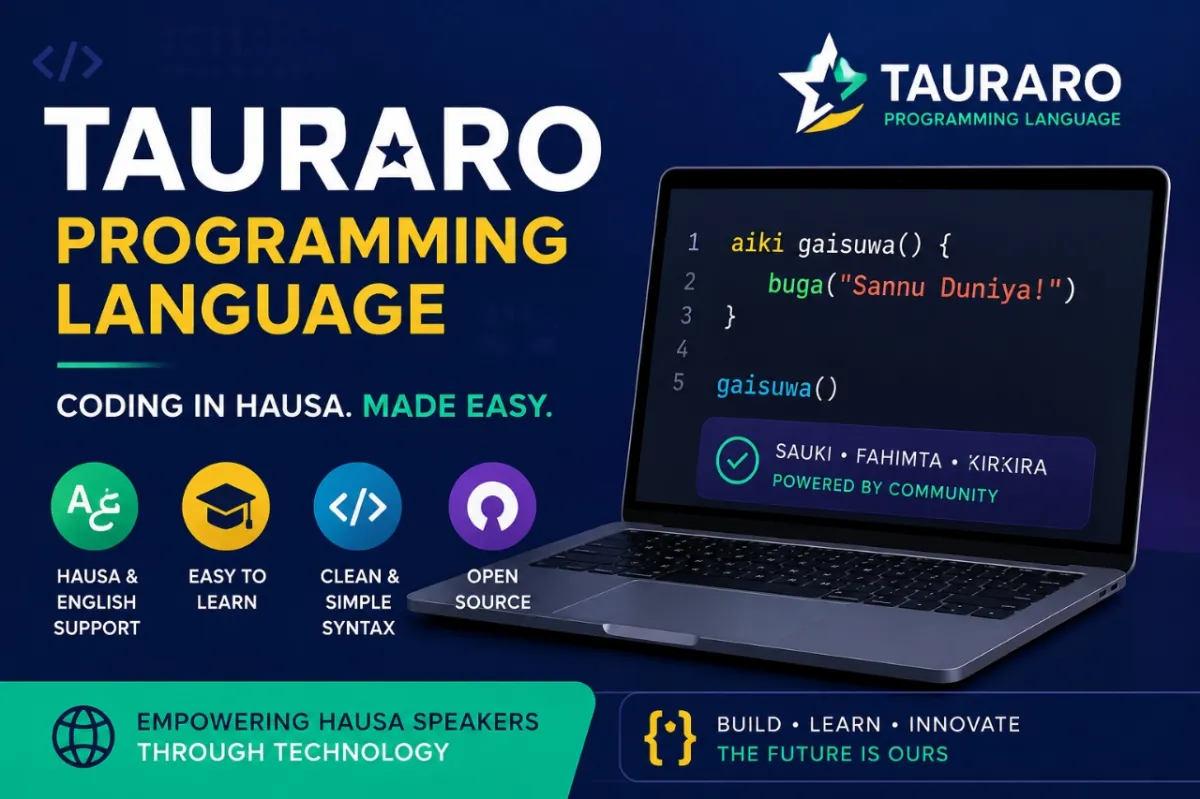 </>

TAURARO

PROGRAMMING LANGUAGE

CODING IN HAUSA. MADE EASY.

Aع

HAUSA & ENGLISH SUPPORT

EASY TO LEARN

</>

CLEAN & SIMPLE SYNTAX

OPEN SOURCE

TAURARO

PROGRAMMING LANGUAGE

1 aiki gaisuwa() {
2 buga("Sannu Duniya!")
3 }
4
5 gaisuwa()

SAUKI • FAHIMTA • KIRKIRA

POWERED BY COMMUNITY

EMPOWERING HAUSA SPEAKERS THROUGH TECHNOLOGY

{•}

BUILD • LEARN • INNOVATE

THE FUTURE IS OURS